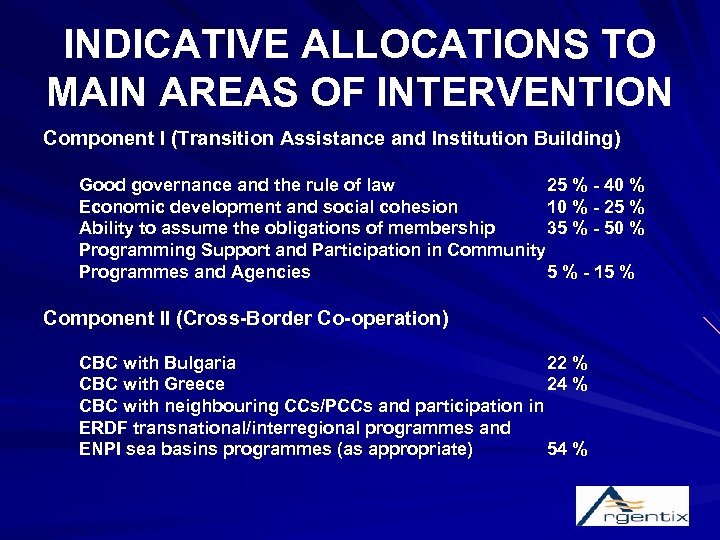 INDICATIVE ALLOCATIONS TO MAIN AREAS OF INTERVENTION

Component I (Transition Assistance and Institution Building)

Good governance and the rule of law 25 % - 40 %
Economic development and social cohesion 10 % - 25 %
Ability to assume the obligations of membership 35 % - 50 %
Programming Support and Participation in Community Programmes and Agencies 5 % - 15 %

Component II (Cross-Border Co-operation)

CBC with Bulgaria 22 %
CBC with Greece 24 %
CBC with neighbouring CCs/PCCs and participation in ERDF transnational/interregional programmes and ENPI sea basins programmes (as appropriate) 54 %

Argentix